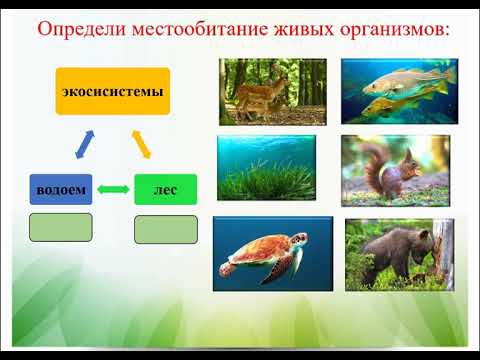 Определи местообитание живых организмов:

экосисистемы

водоем

лес